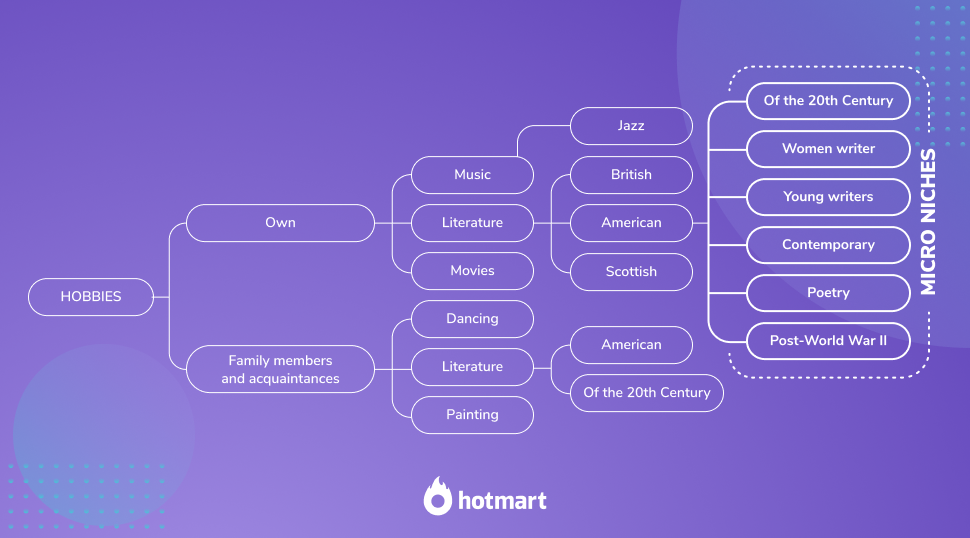 HOBBIES

Own

Family members and acquaintances

Music

Literature

Movies

Dancing

Literature

Painting

Jazz

British

American

Scottish

American

Of the 20th Century

Of the 20th Century

Women writer

Young writers

Contemporary

Poetry

Post-World War II

MICRO NICHES

hotmart